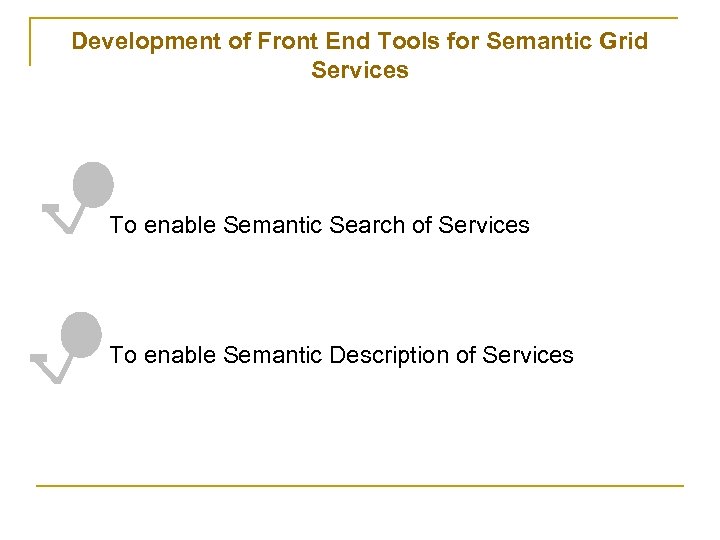 Development of Front End Tools for Semantic Grid Services

To enable Semantic Search of Services

To enable Semantic Description of Services